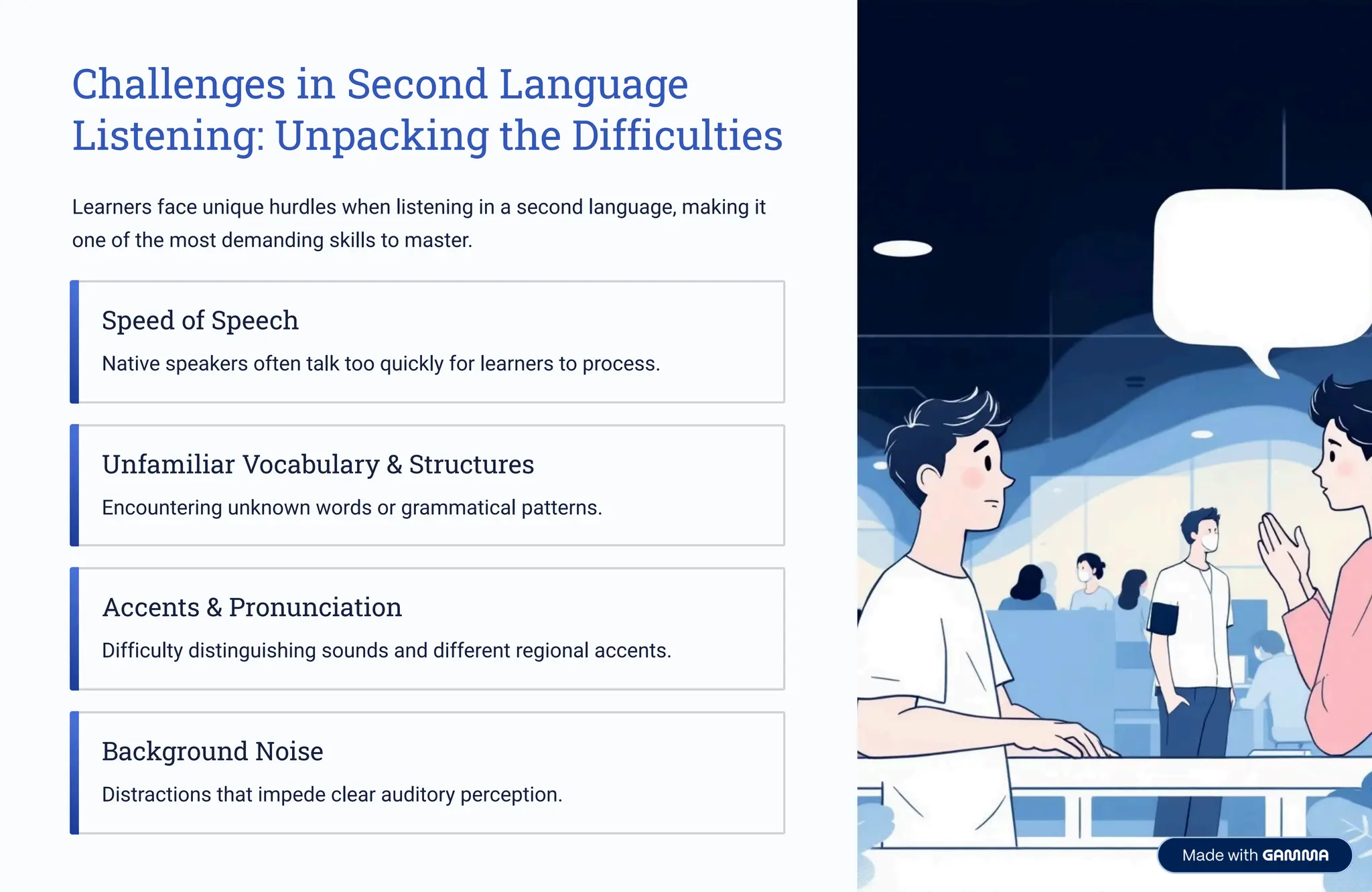 Challenges in Second Language Listening: Unpacking the Difficulties

Learners face unique hurdles when listening in a second language, making it one of the most demanding skills to master.

Speed of Speech

Native speakers often talk too quickly for learners to process.

Unfamiliar Vocabulary & Structures

Encountering unknown words or grammatical patterns.

Accents & Pronunciation

Difficulty distinguishing sounds and different regional accents.

Background Noise

Distractions that impede clear auditory perception.

Made with GAMMA